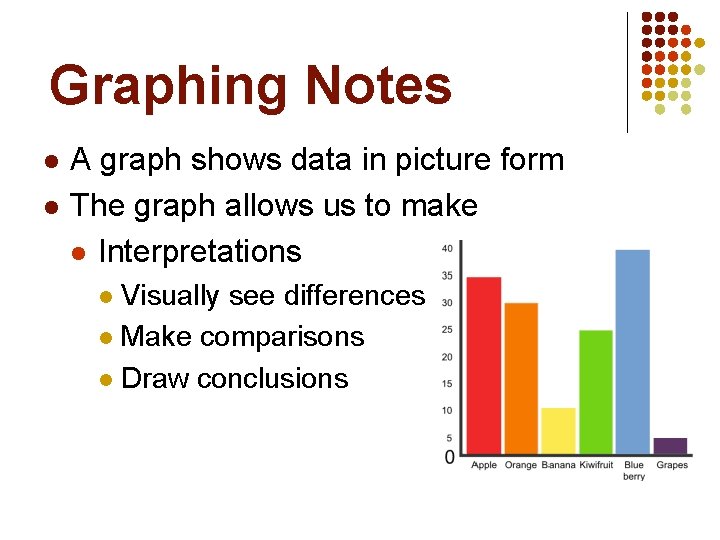 Graphing Notes

A graph shows data in picture form

The graph allows us to make

Interpretations

Visually see differences

Make comparisons

Draw conclusions

40
35
30
25
20
15
10
5
0

Apple Orange Banana Kiwifruit Blue berry Grapes